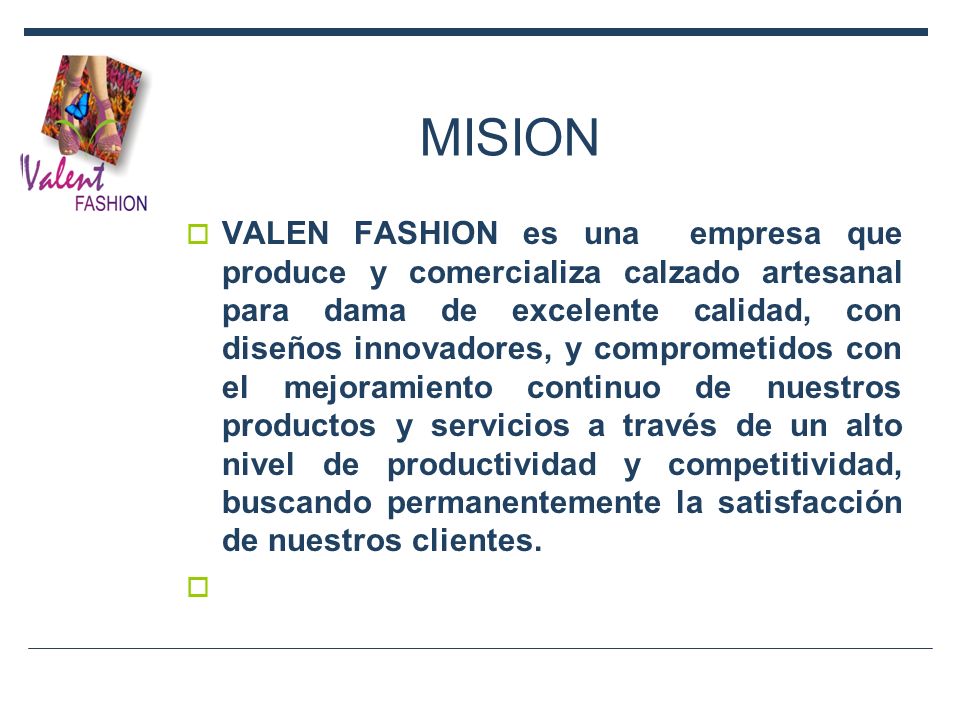 Valent FASHION

MISION

VALEN FASHION es una empresa que produce y comercializa calzado artesanal para dama de excelente calidad, con diseños innovadores, y comprometidos con el mejoramiento continuo de nuestros productos y servicios a través de un alto nivel de productividad y competitividad, buscando permanentemente la satisfacción de nuestros clientes.